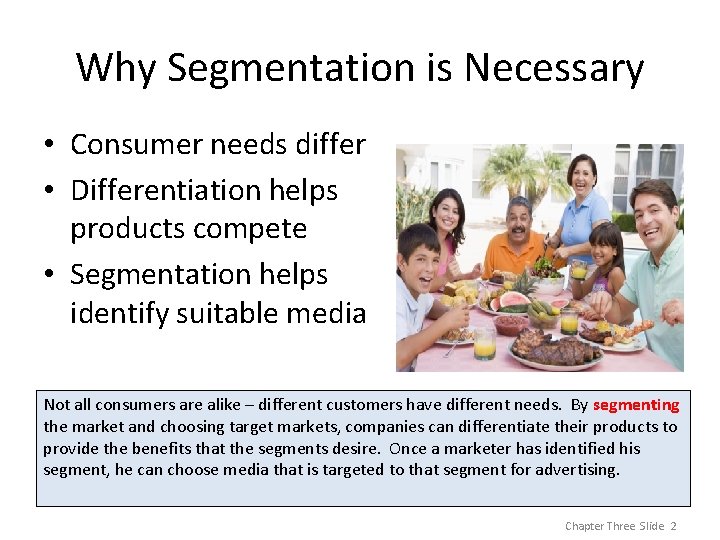 Why Segmentation is Necessary

• Consumer needs differ
• Differentiation helps products compete
• Segmentation helps identify suitable media

Not all consumers are alike – different customers have different needs. By segmenting the market and choosing target markets, companies can differentiate their products to provide the benefits that the segments desire. Once a marketer has identified his segment, he can choose media that is targeted to that segment for advertising.

Chapter Three Slide 2